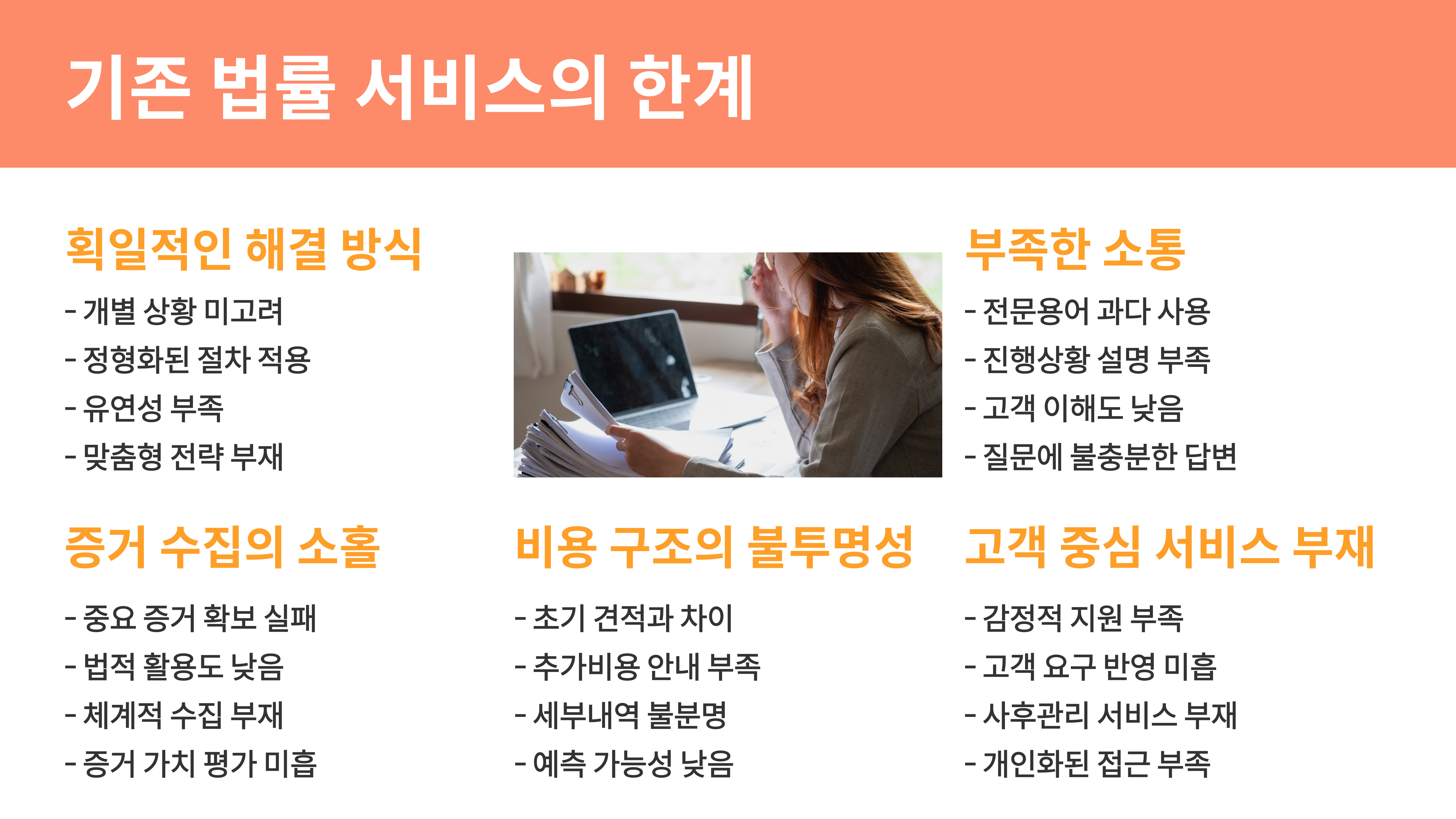 기존 법률 서비스의 한계

획일적인 해결 방식

- 개별 상황 미고려
- 정형화된 절차 적용
- 유연성 부족
- 맞춤형 전략 부재

부족한 소통

- 전문용어 과다 사용
- 진행상황 설명 부족
- 고객 이해도 낮음
- 질문에 불충분한 답변

증거 수집의 소홀

- 중요 증거 확보 실패
- 법적 활용도 낮음
- 체계적 수집 부재
- 증거 가치 평가 미흡

비용 구조의 불투명성

- 초기 견적과 차이
- 추가비용 안내 부족
- 세부내역 불분명
- 예측 가능성 낮음

고객 중심 서비스 부재

- 감정적 지원 부족
- 고객 요구 반영 미흡
- 사후관리 서비스 부재
- 개인화된 접근 부족